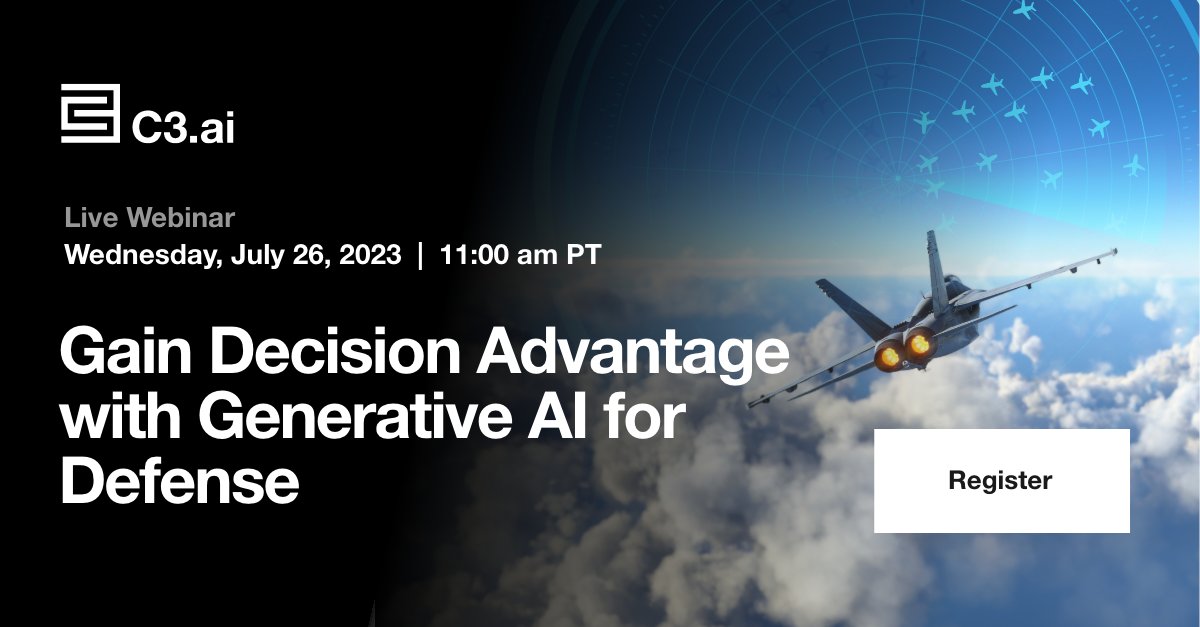 C3.ai

Live Webinar
Wednesday, July 26, 2023 | 11:00 am PT

Gain Decision Advantage with Generative AI for Defense

Register